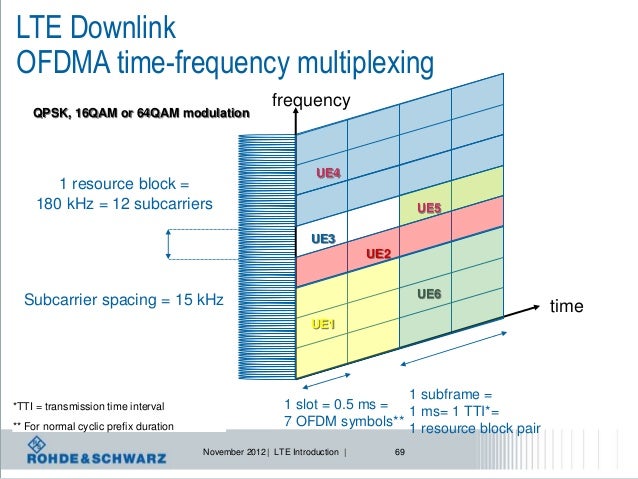 LTE Downlink
OFDMA time-frequency multiplexing

QPSK, 16QAM or 64QAM modulation

frequency

1 resource block =
180 kHz = 12 subcarriers

Subcarrier spacing = 15 kHz

UE4
UE5
UE3
UE2
UE6
UE1

time

1 slot = 0.5 ms =
7 OFDM symbols**

1 subframe =
1 ms= 1 TTI*=
1 resource block pair

*TTI = transmission time interval

** For normal cyclic prefix duration

ROHDE&SCHWARZ

November 2012 | LTE Introduction | 69